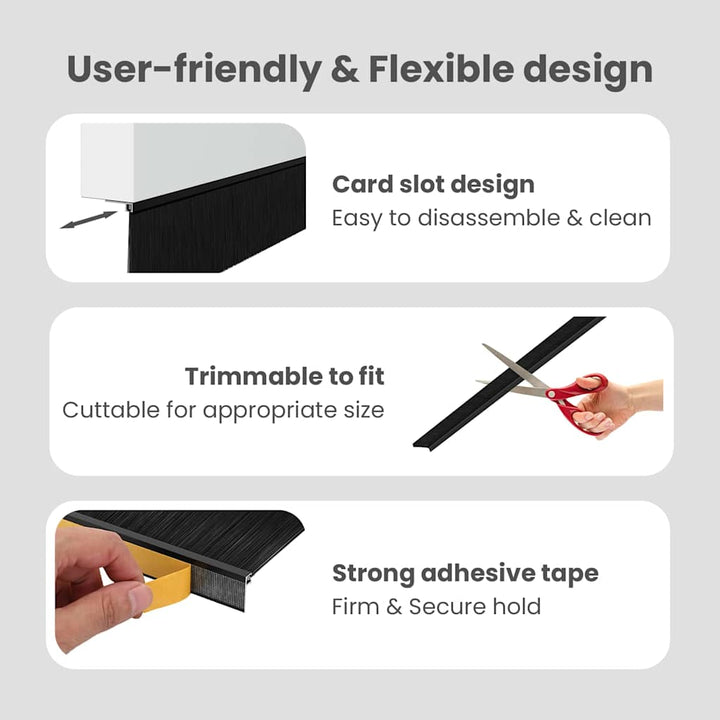 User-friendly & Flexible design

Card slot design
Easy to disassemble & clean

Trimmable to fit
Cuttable for appropriate size

Strong adhesive tape
Firm & Secure hold